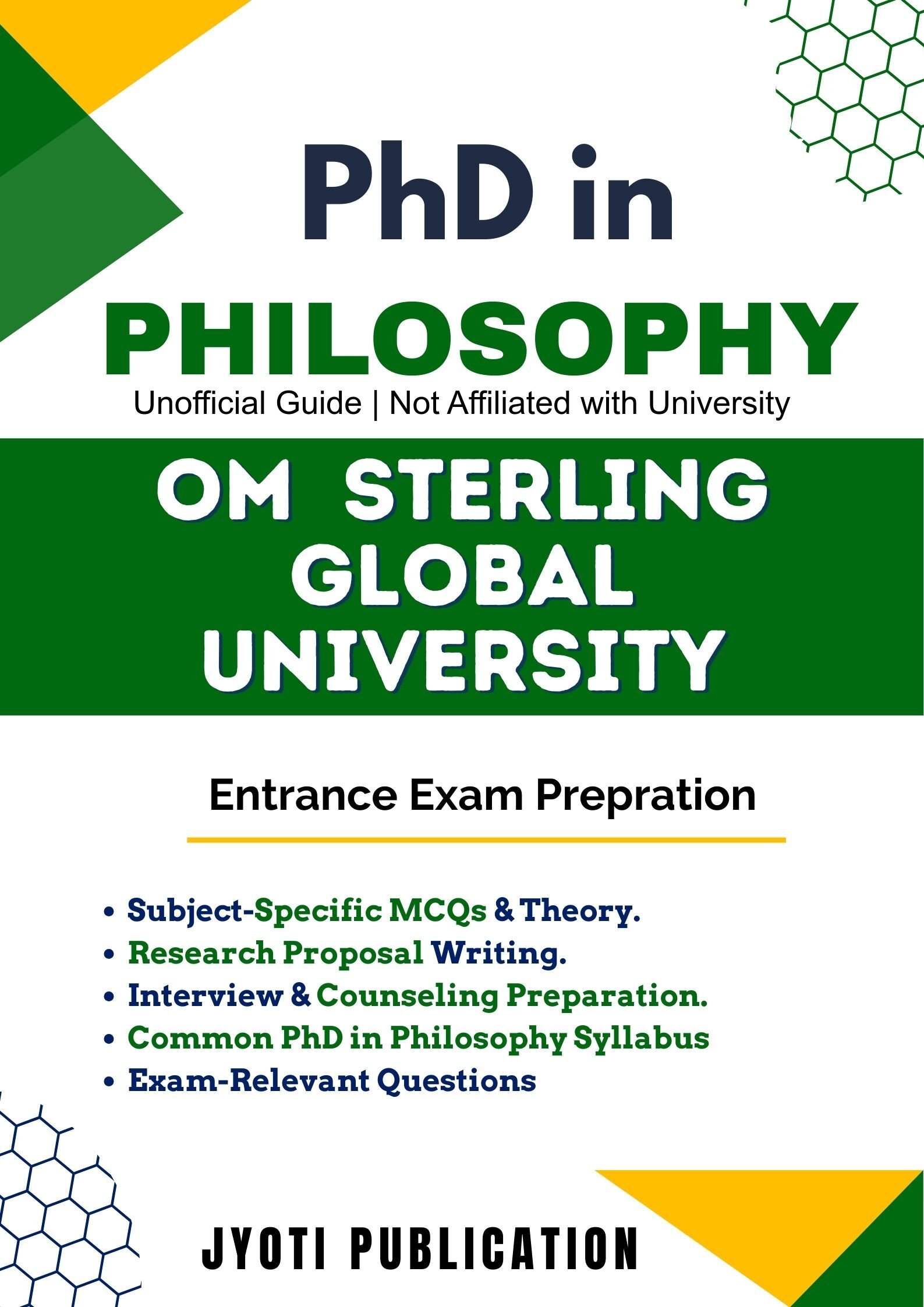 PhD in
PHILOSOPHY
Unofficial Guide | Not Affiliated with University

OM STERLING GLOBAL UNIVERSITY

Entrance Exam Prepration

• Subject-Specific MCQs & Theory.
• Research Proposal Writing.
• Interview & Counseling Preparation.
• Common PhD in Philosophy Syllabus
• Exam-Relevant Questions

JYOTI PUBLICATION